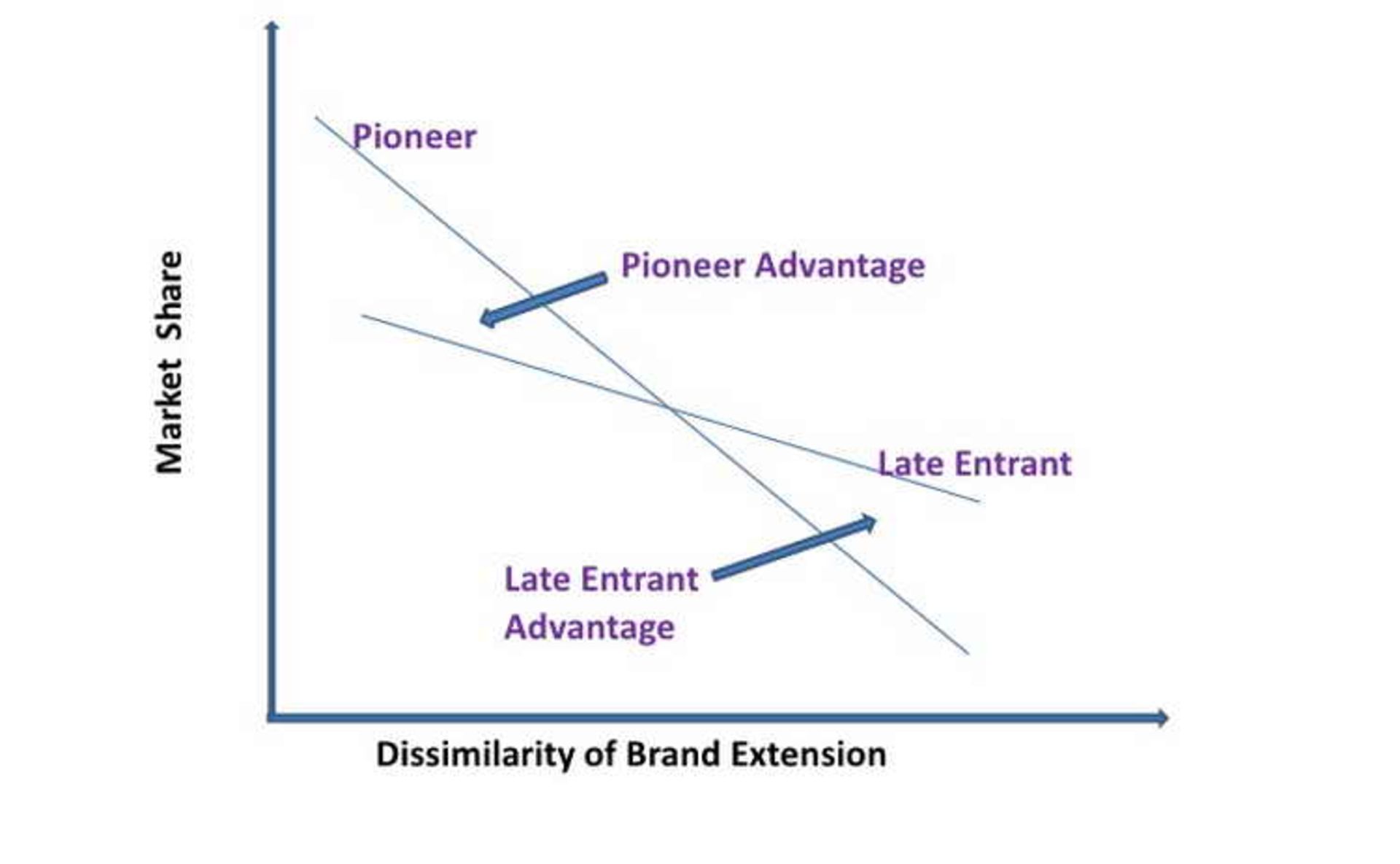 Market Share

Pioneer

Pioneer Advantage

Late Entrant

Late Entrant Advantage

Dissimilarity of Brand Extension